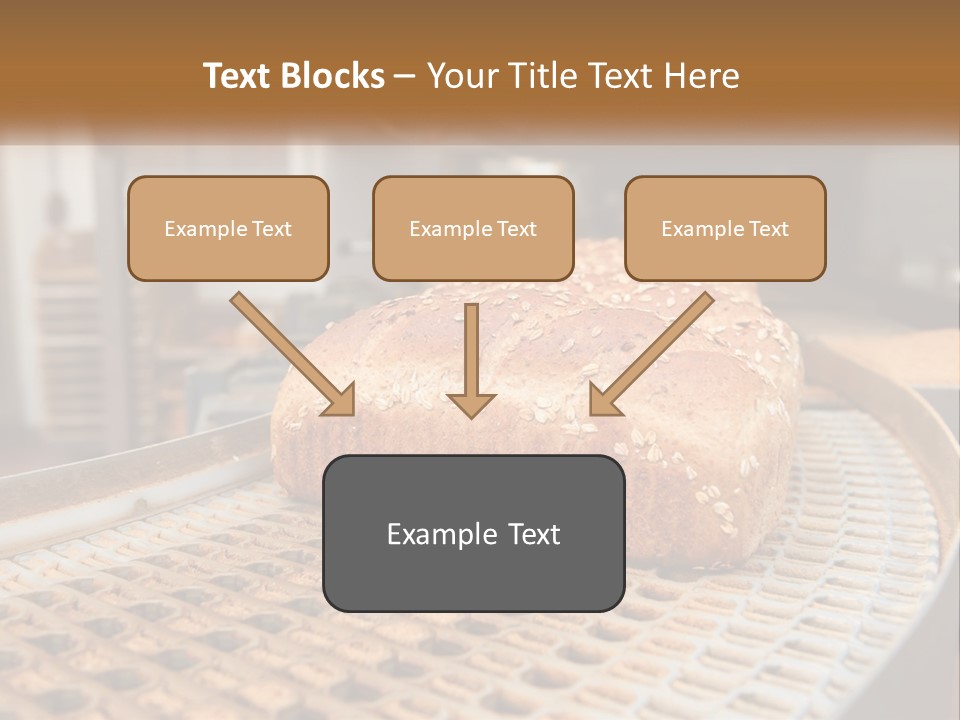 Text Blocks – Your Title Text Here

Example Text

Example Text

Example Text

Example Text